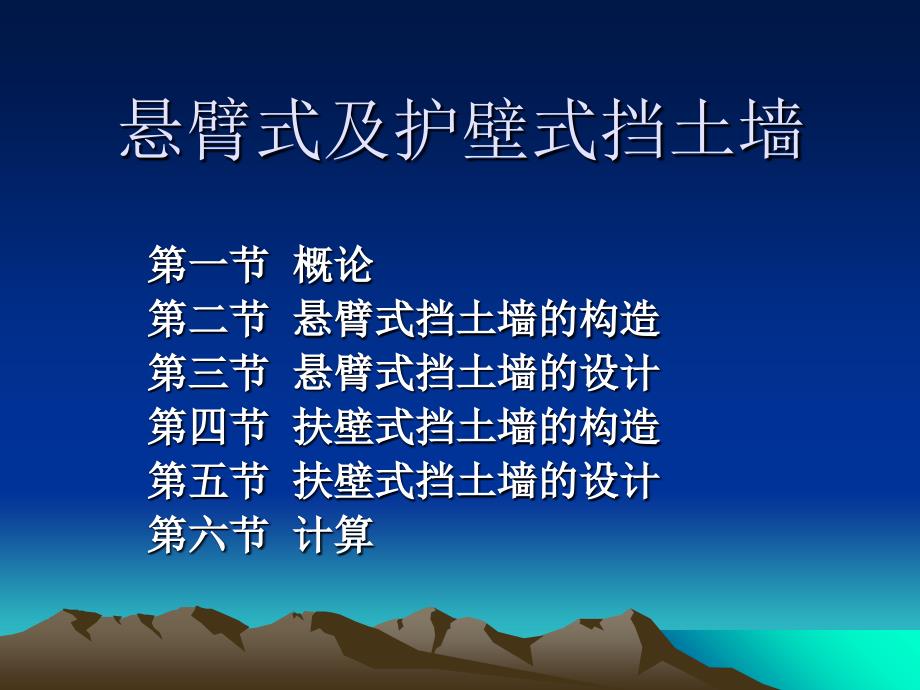 悬臂式及护壁式挡土墙

第一节 概论
第二节 悬臂式挡土墙的构造
第三节 悬臂式挡土墙的设计
第四节 扶壁式挡土墙的构造
第五节 扶壁式挡土墙的设计
第六节 计算